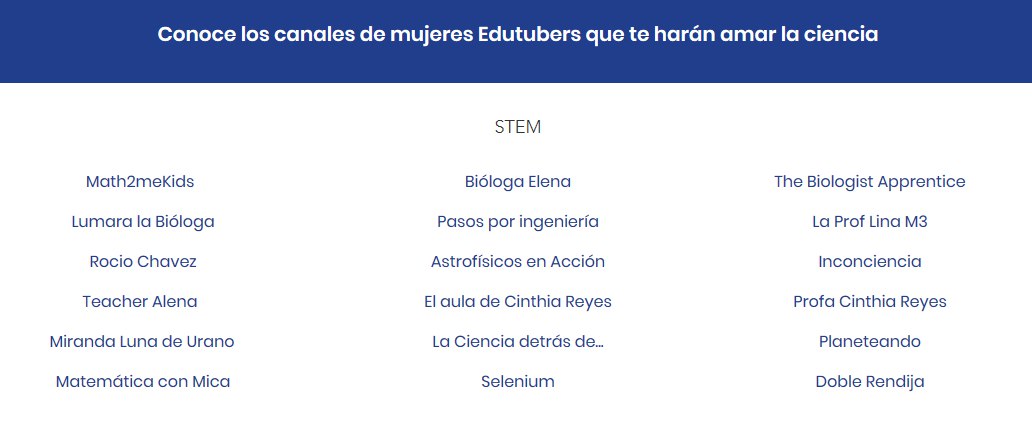 Conoce los canales de mujeres Edutubers que te harán amar la ciencia

STEM

Math2meKids
Lumara la Bióloga
Rocio Chavez
Teacher Alena
Miranda Luna de Urano
Matemática con Mica

Bióloga Elena
Pasos por ingeniería
Astrofísicos en Acción
El aula de Cinthia Reyes
La Ciencia detrás de...
Selenium

The Biologist Apprentice
La Prof Lina M3
Inconciencia
Profa Cinthia Reyes
Planeteando
Doble Rendija